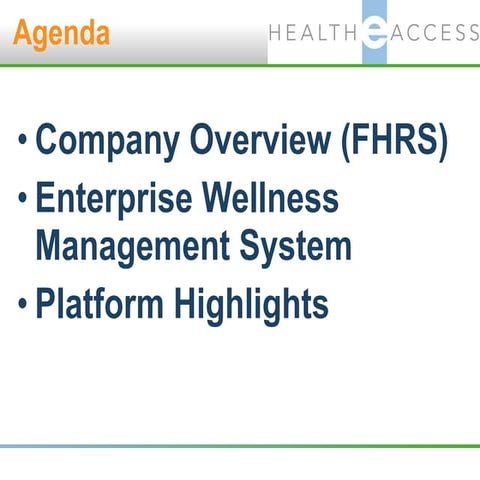 Agenda

HEALTH e ACCESS

• Company Overview (FHRS)
• Enterprise Wellness Management System
• Platform Highlights